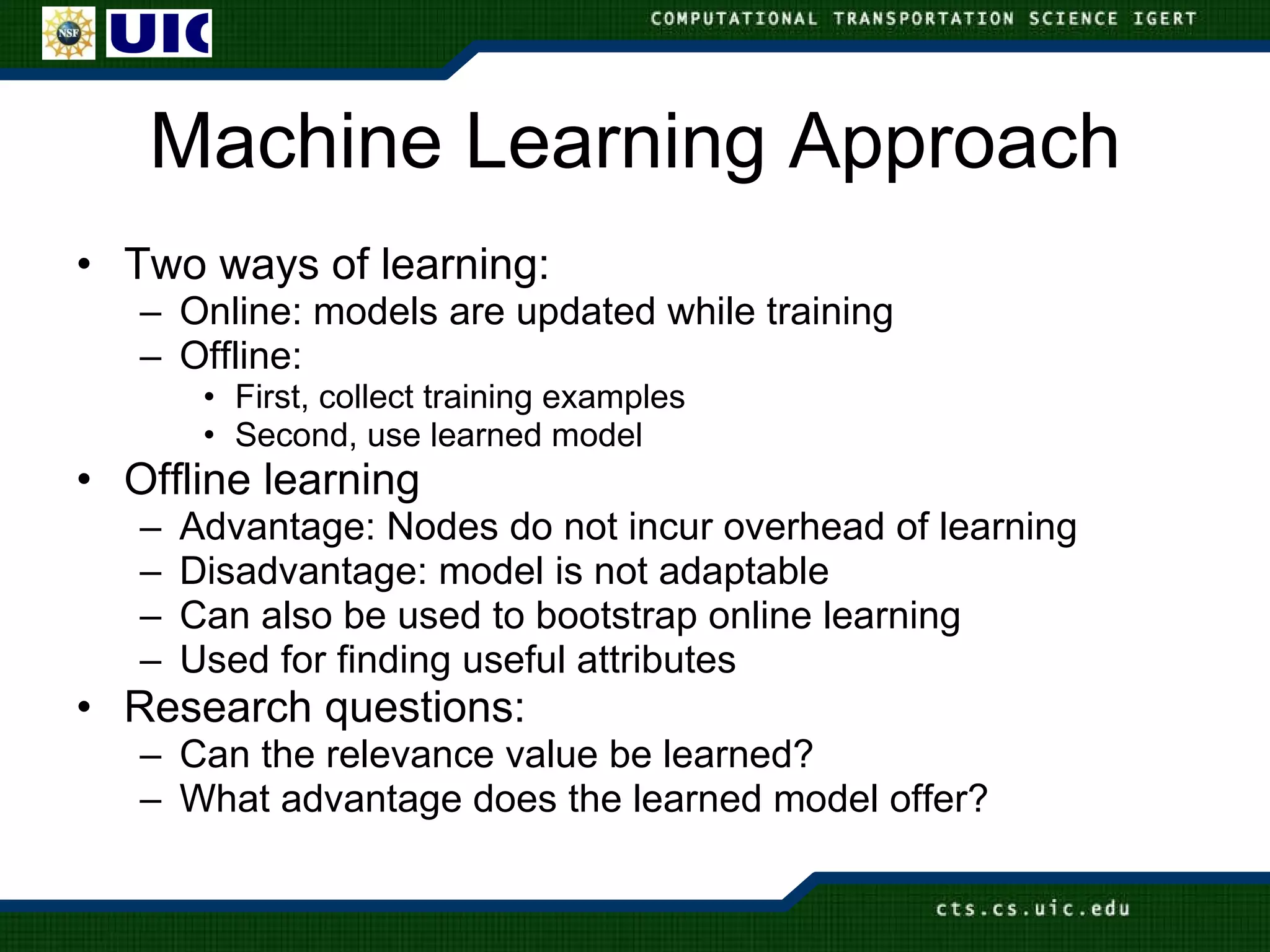 NSF UIC

COMPUTATIONAL TRANSPORTATION SCIENCE IGERT

Machine Learning Approach

• Two ways of learning:
– Online: models are updated while training
– Offline:
• First, collect training examples
• Second, use learned model
• Offline learning
– Advantage: Nodes do not incur overhead of learning
– Disadvantage: model is not adaptable
– Can also be used to bootstrap online learning
– Used for finding useful attributes
• Research questions:
– Can the relevance value be learned?
– What advantage does the learned model offer?

cts.cs.uic.edu